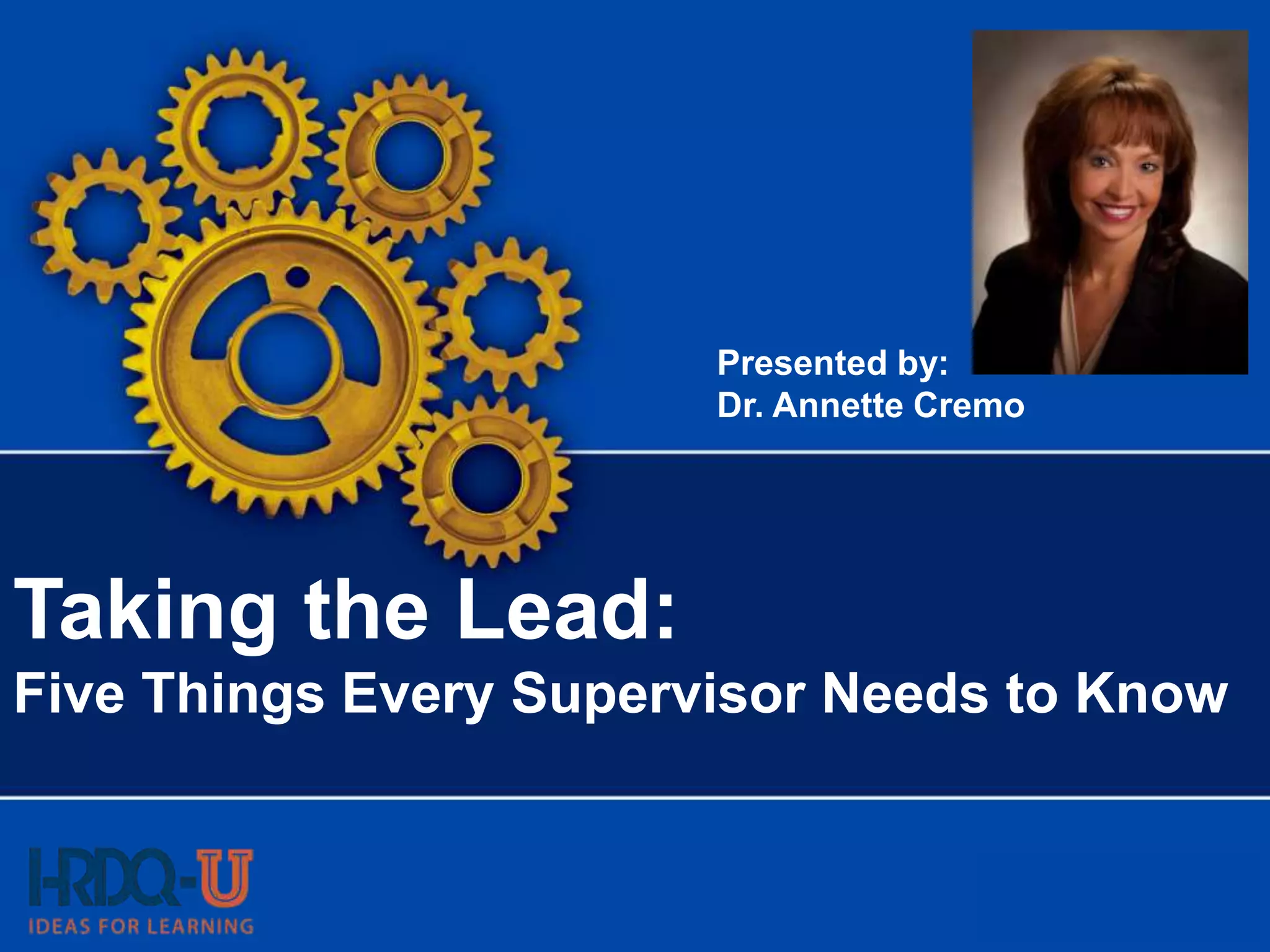 Presented by:
Dr. Annette Cremo

Taking the Lead:
Five Things Every Supervisor Needs to Know

HRDQ-U
IDEAS FOR LEARNING